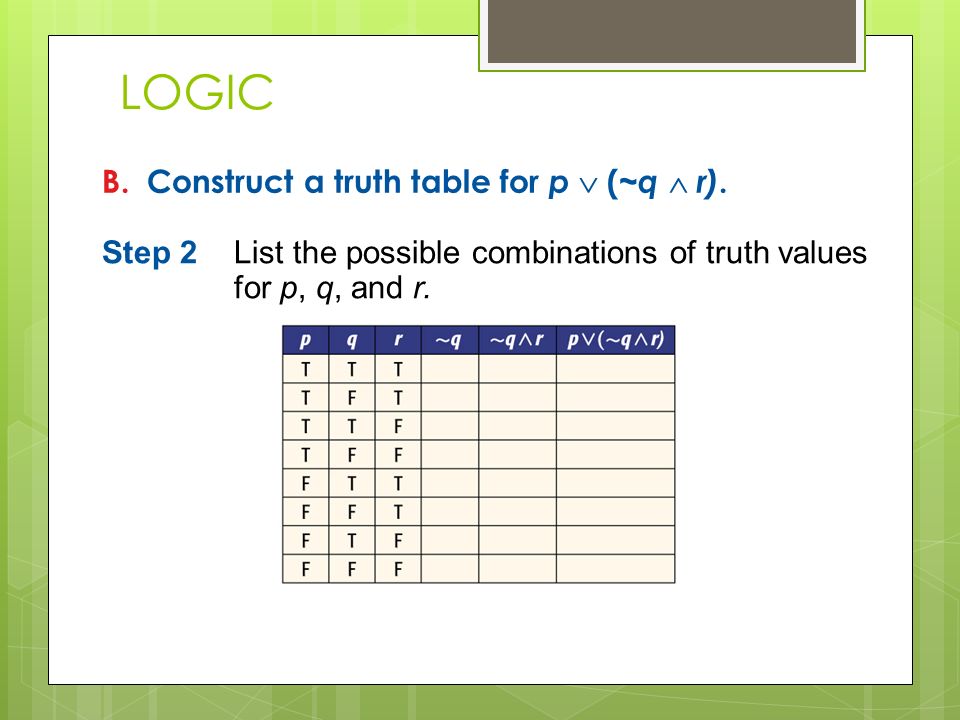 LOGIC

B. Construct a truth table for $p \vee (\sim q \wedge r)$.

Step 2 List the possible combinations of truth values for $p$, $q$, and $r$.

| $p$ | $q$ | $r$ | $\sim q$ | $\sim q \wedge r$ | $p \vee (\sim q \wedge r)$ |
|---|---|---|---|---|---|
| T | T | T | | | |
| T | F | T | | | |
| T | T | F | | | |
| T | F | F | | | |
| F | T | T | | | |
| F | F | T | | | |
| F | T | F | | | |
| F | F | F | | | |